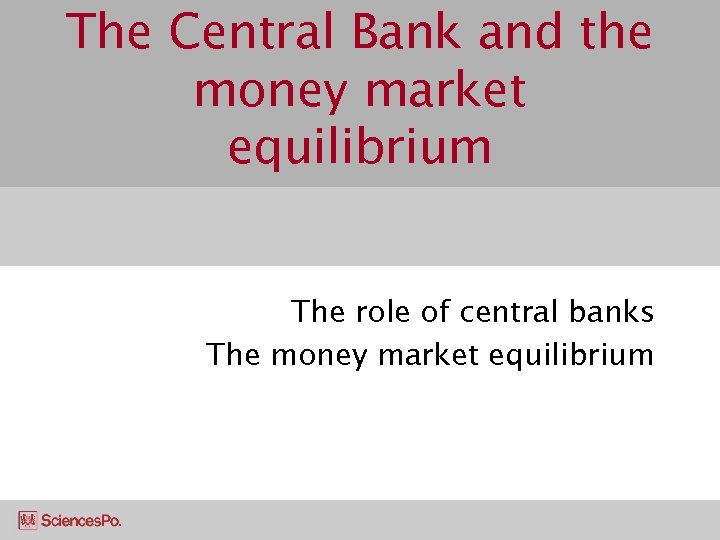 The Central Bank and the money market equilibrium

The role of central banks
The money market equilibrium

SciencesPo.